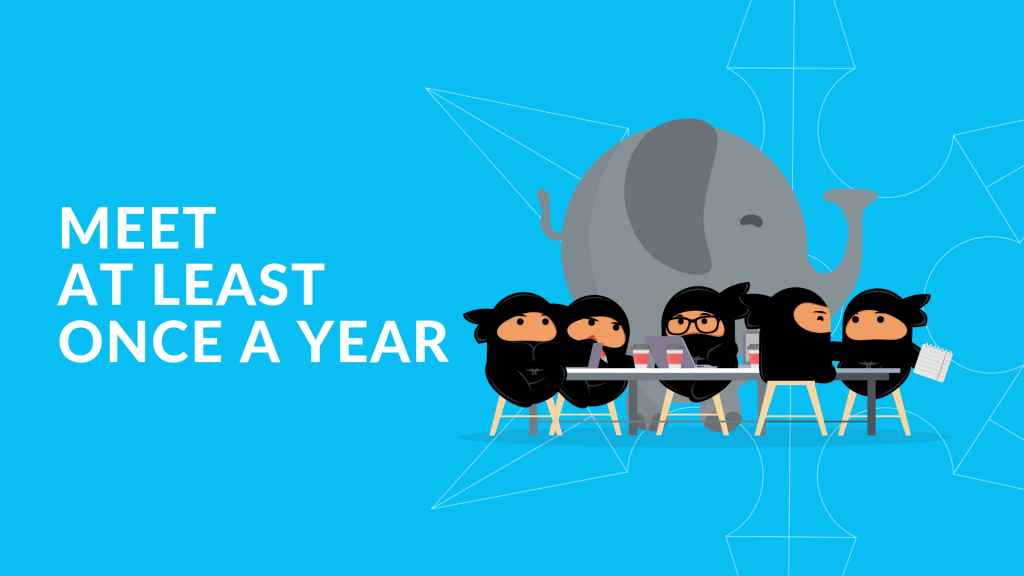 MEET
AT LEAST
ONCE A YEAR